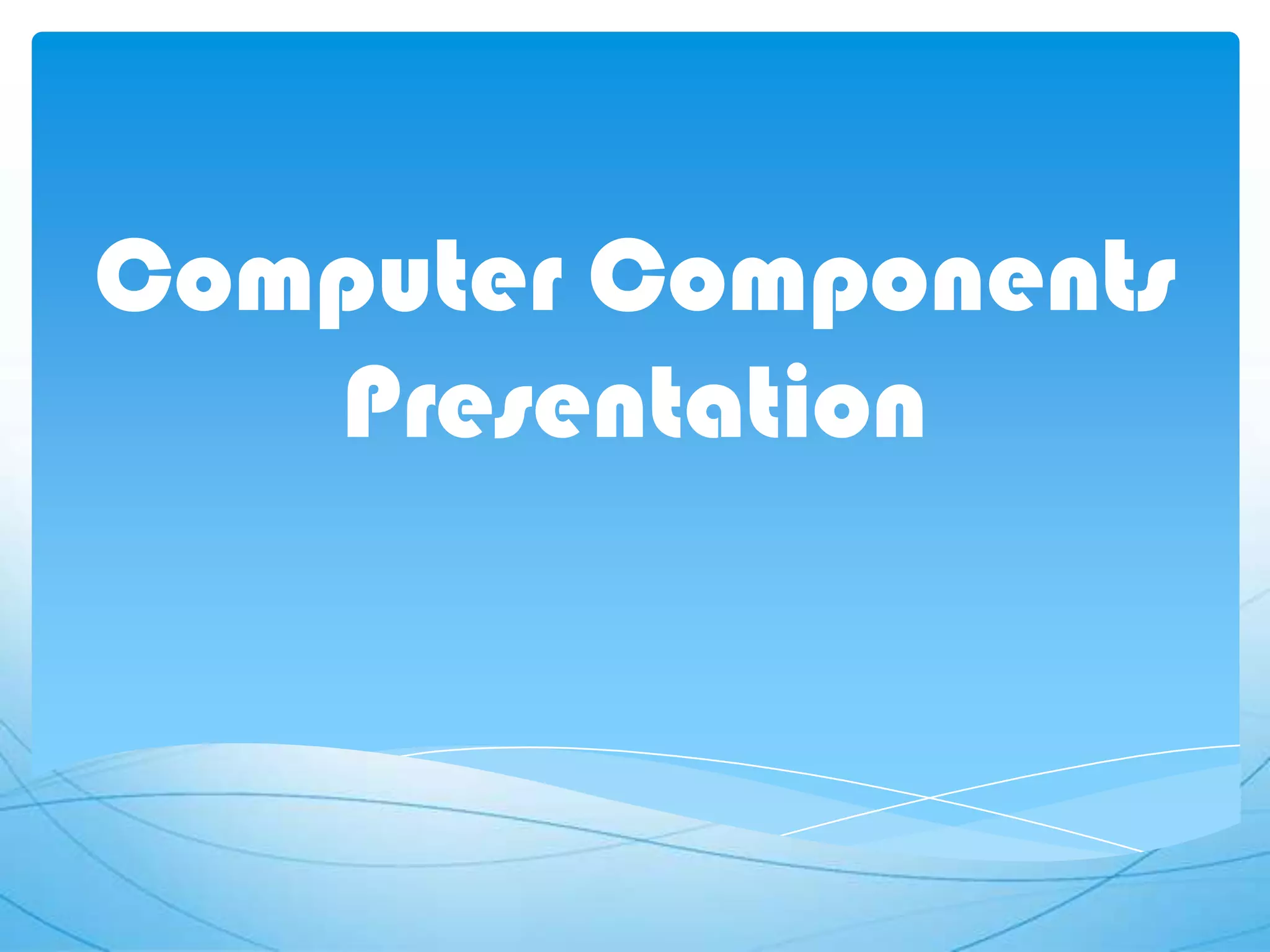 Computer Components Presentation